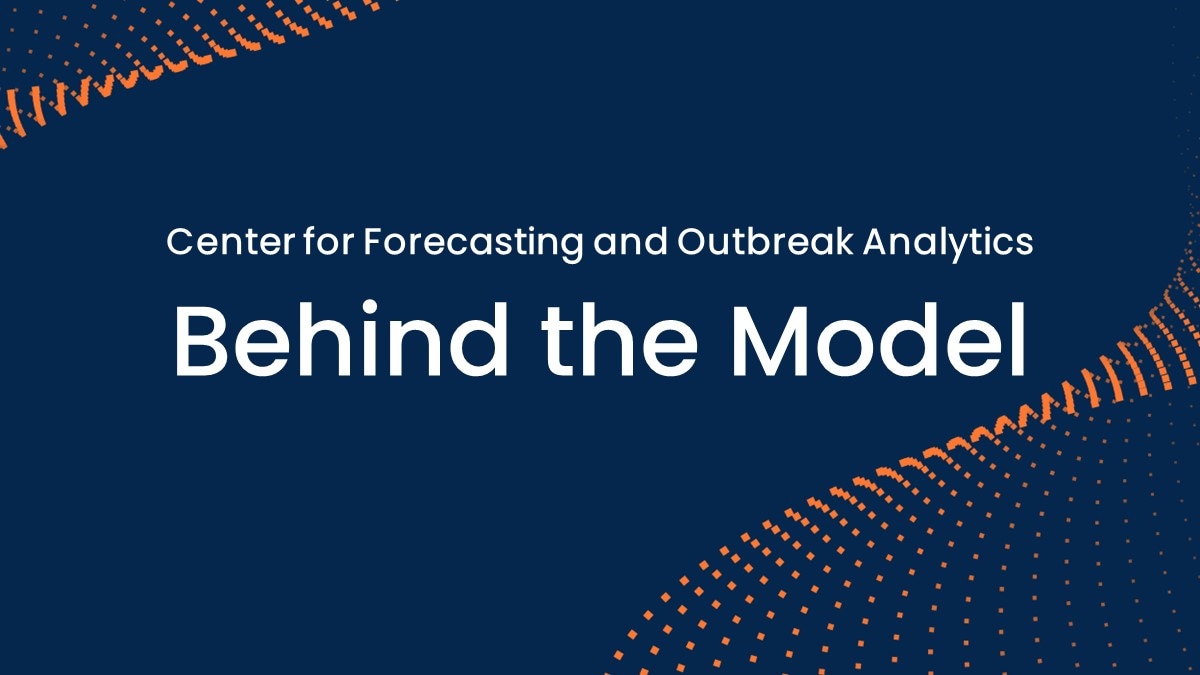 Center for Forecasting and Outbreak Analytics

Behind the Model